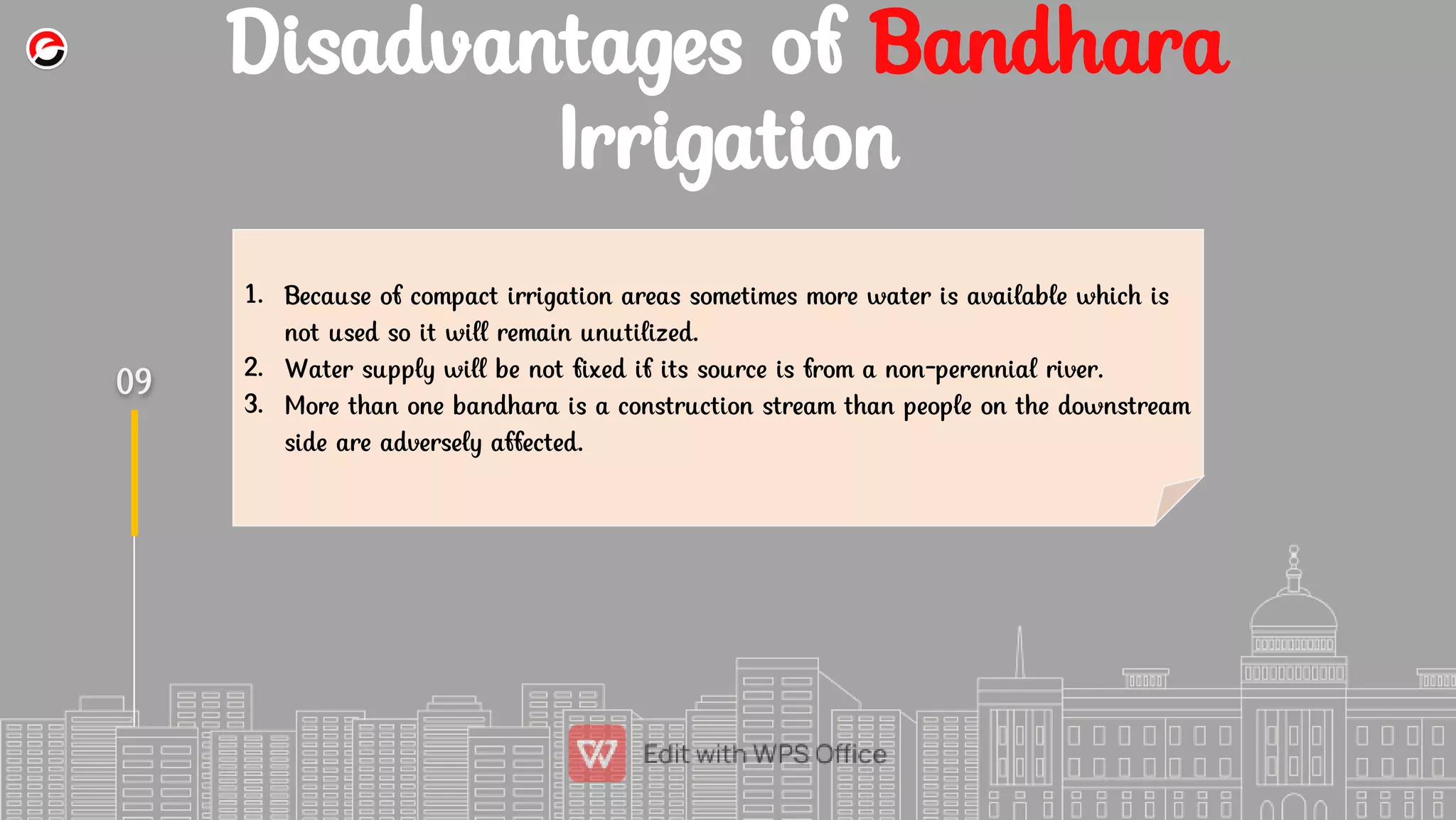 Disadvantages of Bandhara Irrigation

09

1. Because of compact irrigation areas sometimes more water is available which is not used so it will remain unutilized.
2. Water supply will be not fixed if its source is from a non-perennial river.
3. More than one bandhara is a construction stream than people on the downstream side are adversely affected.

Edit with WPS Office